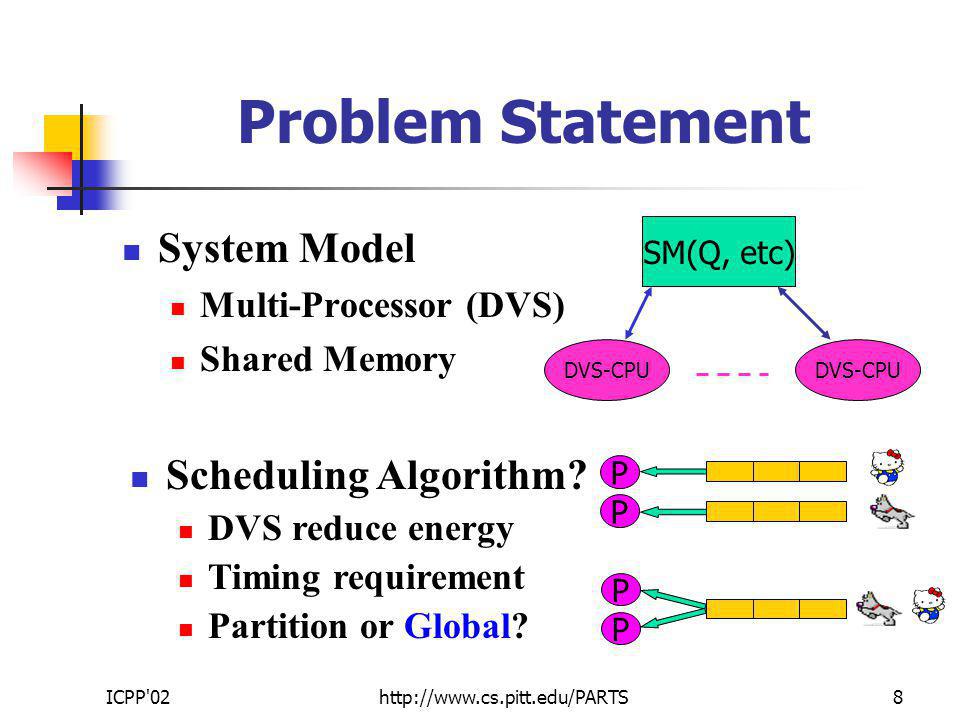 Problem Statement

System Model

Multi-Processor (DVS)

Shared Memory

SM(Q, etc)

DVS-CPU

DVS-CPU

Scheduling Algorithm?

DVS reduce energy

Timing requirement

Partition or Global?

P

P

P

P

ICPP'02

http://www.cs.pitt.edu/PARTS

8